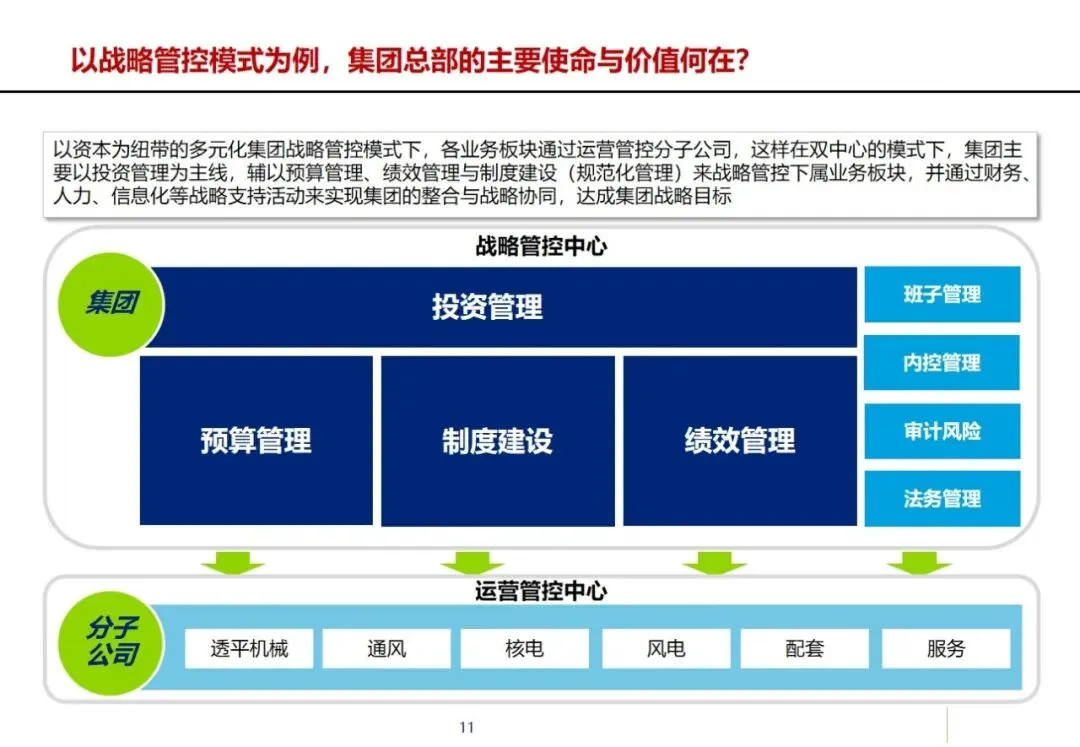 以战略管控模式为例，集团总部的主要使命与价值何在？

以资本为纽带的多元化集团战略管控模式下，各业务板块通过运营管控分子公司，这样在双中心的模式下，集团主要以投资管理为主线，辅以预算管理、绩效管理与制度建设（规范化管理）来战略管控下属业务板块，并通过财务、人力、信息化等战略支持活动来实现集团的整合与战略协同，达成集团战略目标

战略管控中心

集团

投资管理

预算管理

制度建设

绩效管理

班子管理

内控管理

审计风险

法务管理

运营管控中心

分子公司

透平机械

通风

核电

风电

配套

服务

11